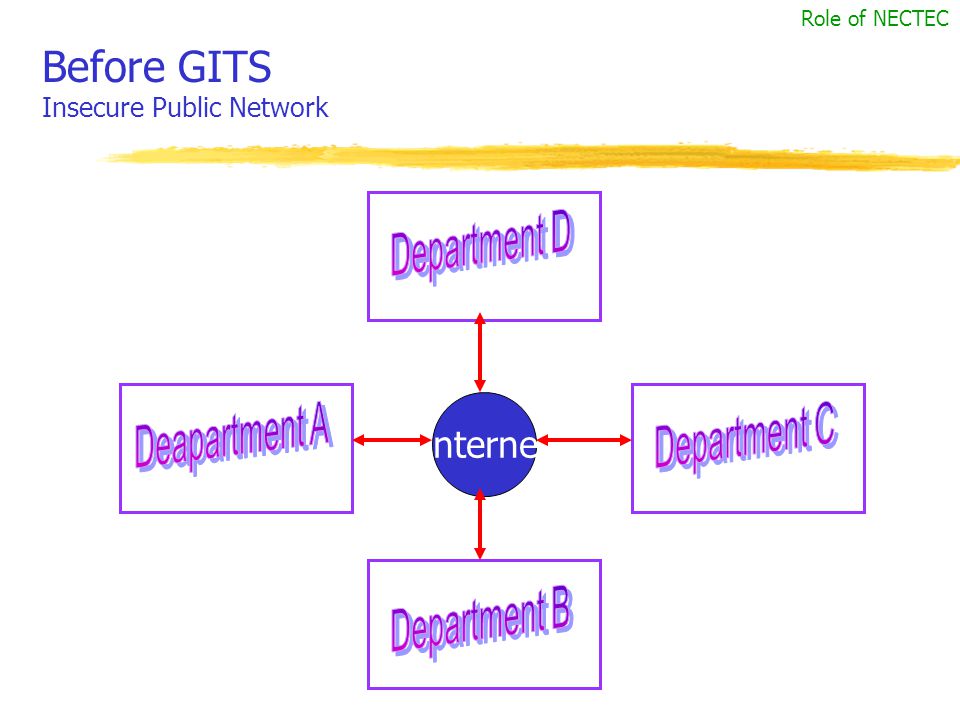 Role of NECTEC

Before GITS
Insecure Public Network

Department D

Deapartment A

nterne

Department C

Department B